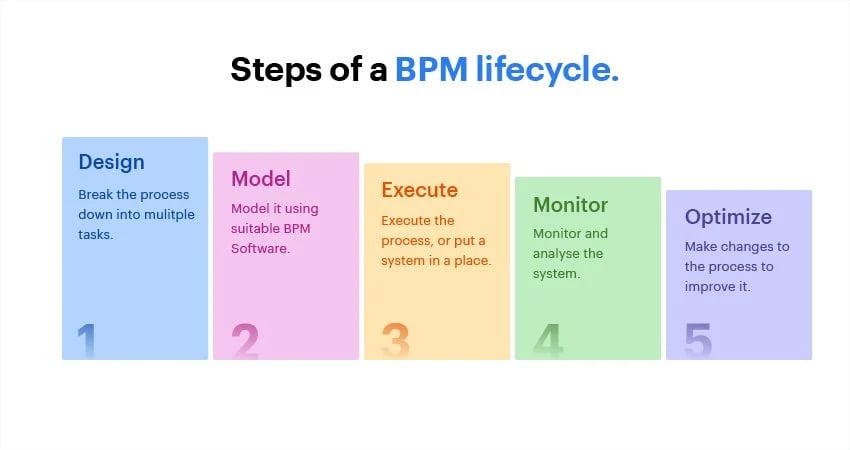 Steps of a BPM lifecycle.

Design
Break the process down into mulitple tasks.
1

Model
Model it using suitable BPM Software.
2

Execute
Execute the process, or put a system in a place.
3

Monitor
Monitor and analyse the system.
4

Optimize
Make changes to the process to improve it.
5